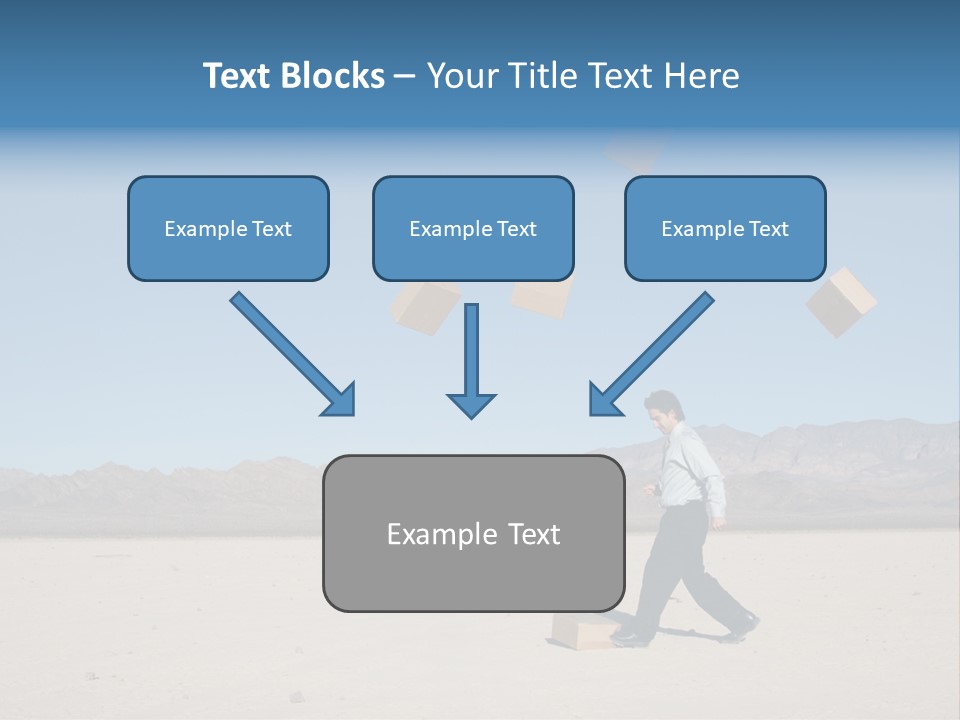 Text Blocks – Your Title Text Here

Example Text

Example Text

Example Text

Example Text